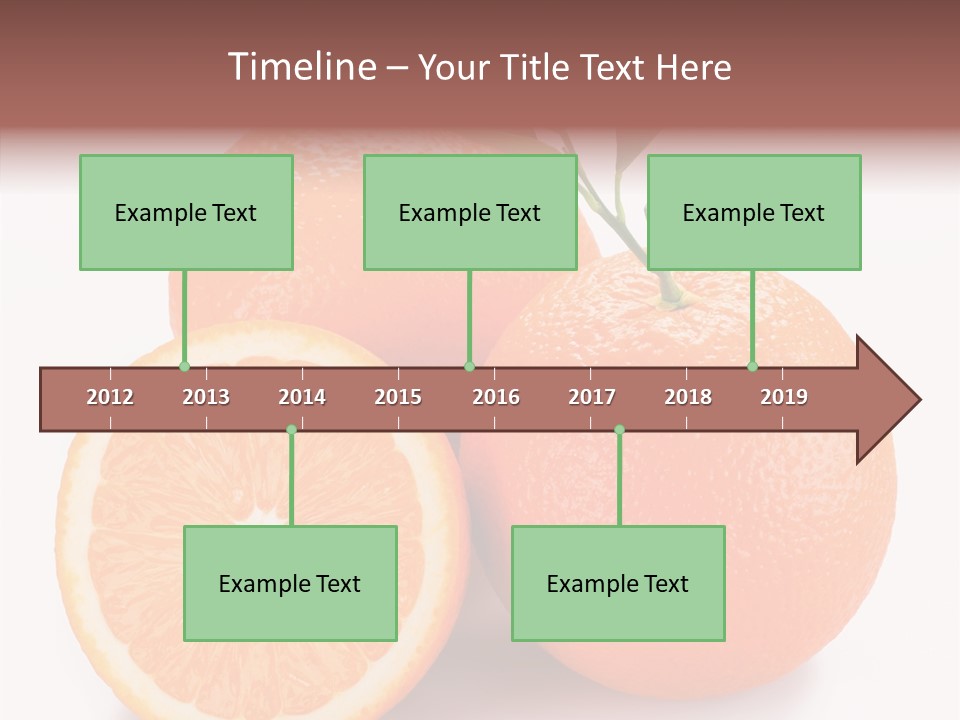 Timeline – Your Title Text Here

Example Text

Example Text

Example Text

2012 2013 2014 2015 2016 2017 2018 2019

Example Text

Example Text